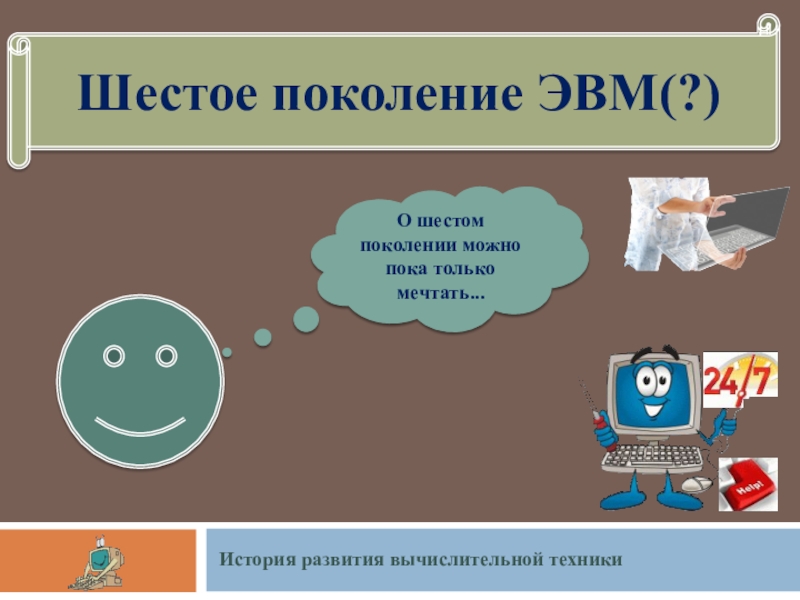 Шестое поколение ЭВМ(?)

О шестом поколении можно пока только мечтать...

24/7

Help!

История развития вычислительной техники